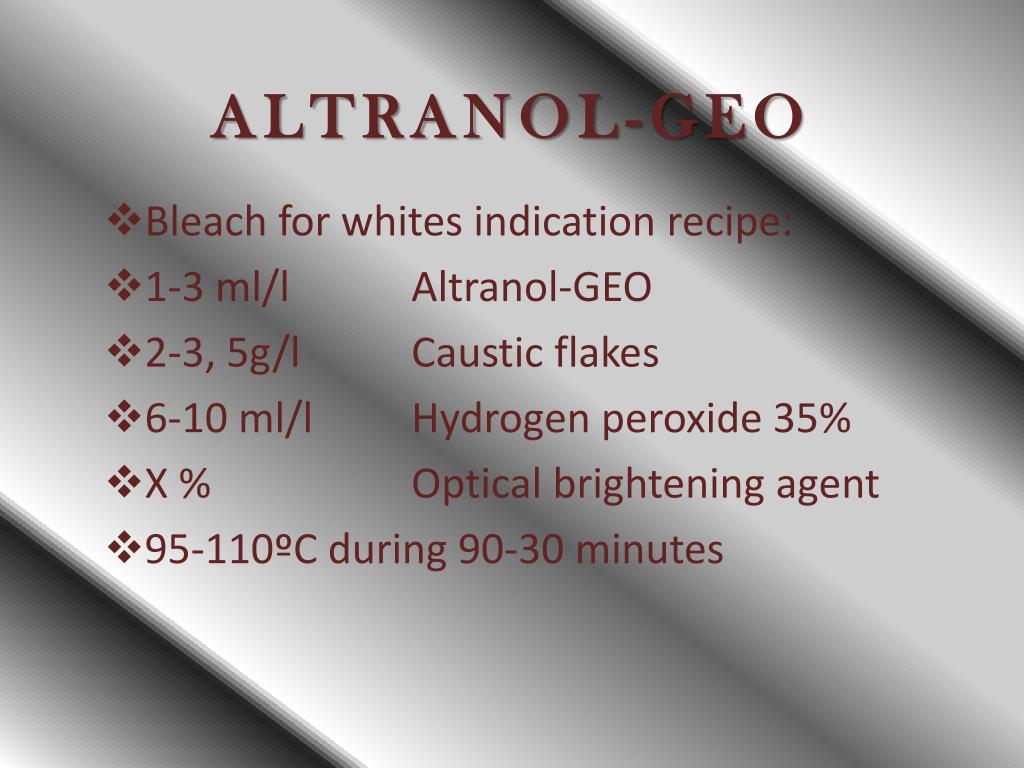 ALTRANOL-GEO

❖Bleach for whites indication recipe:
❖1-3 ml/l Altranol-GEO
❖2-3, 5g/l Caustic flakes
❖6-10 ml/l Hydrogen peroxide 35%
❖X % Optical brightening agent
❖95-110ºC during 90-30 minutes